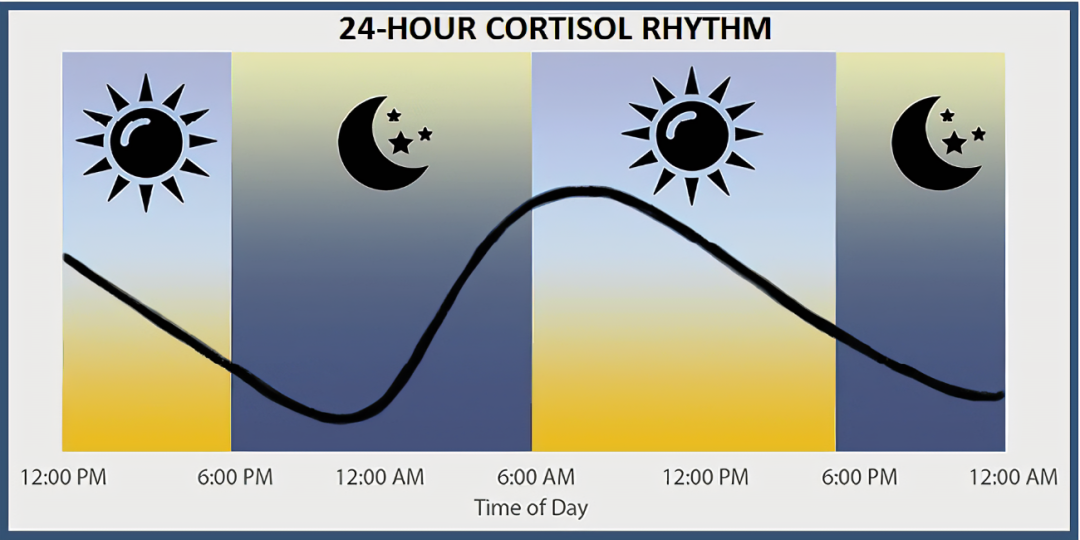 24-HOUR CORTISOL RHYTHM

12:00 PM
6:00 PM
12:00 AM
6:00 AM
12:00 PM
6:00 PM
12:00 AM

Time of Day